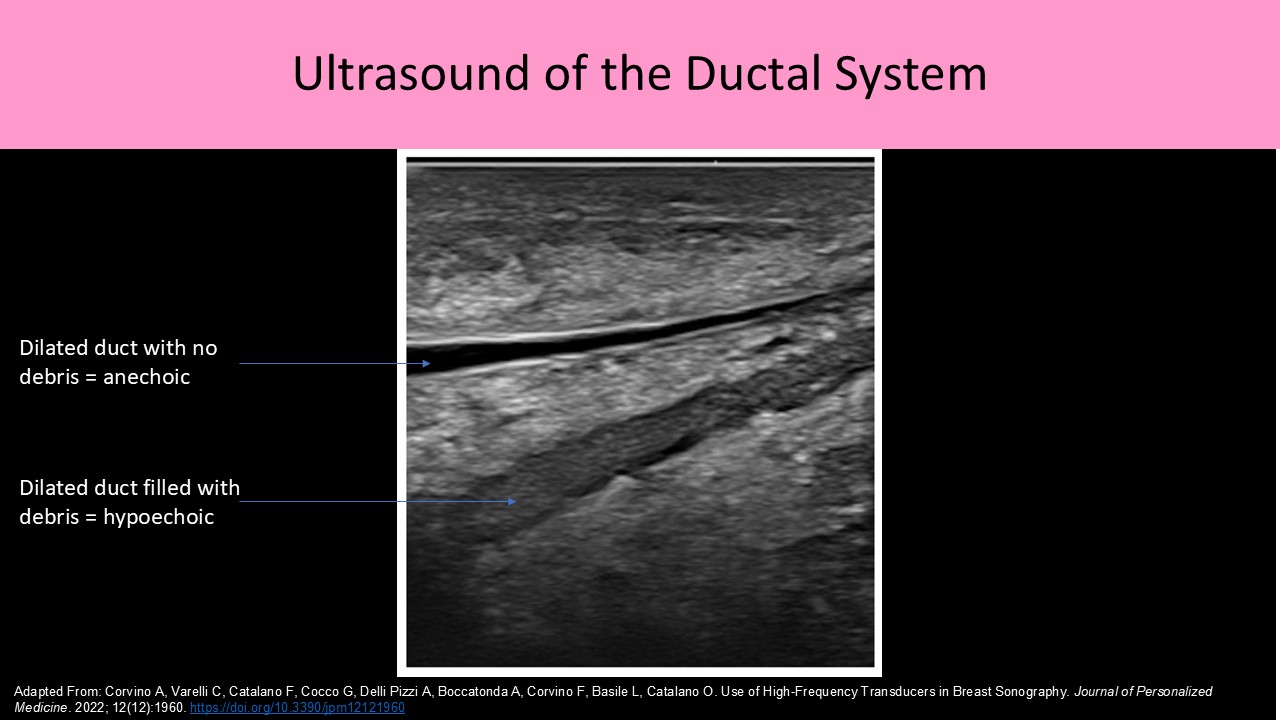 Ultrasound of the Ductal System

Dilated duct with no debris = anechoic

Dilated duct filled with debris = hypoechoic

Adapted From: Corvino A, Varelli C, Catalano F, Cocco G, Delli Pizzi A, Boccatonda A, Corvino F, Basile L, Catalano O. Use of High-Frequency Transducers in Breast Sonography. Journal of Personalized Medicine. 2022; 12(12):1960. https://doi.org/10.3390/jpm12121960